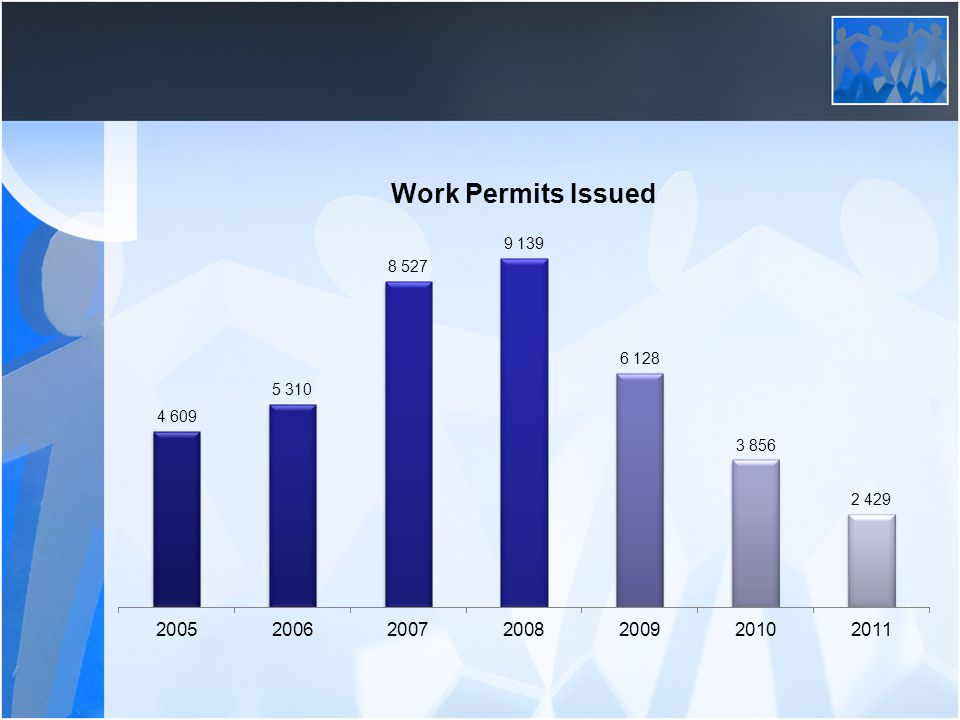 Work Permits Issued

4 609
5 310
8 527
9 139
6 128
3 856
2 429

2005
2006
2007
2008
2009
2010
2011